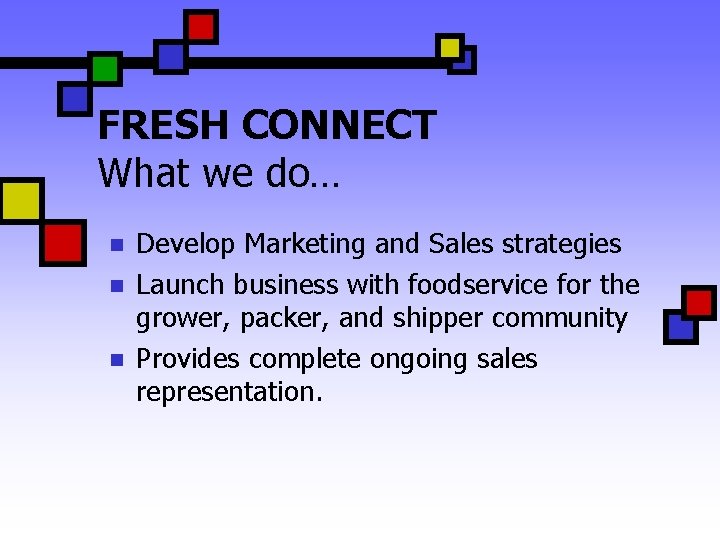 FRESH CONNECT
What we do…

- Develop Marketing and Sales strategies
- Launch business with foodservice for the grower, packer, and shipper community
- Provides complete ongoing sales representation.